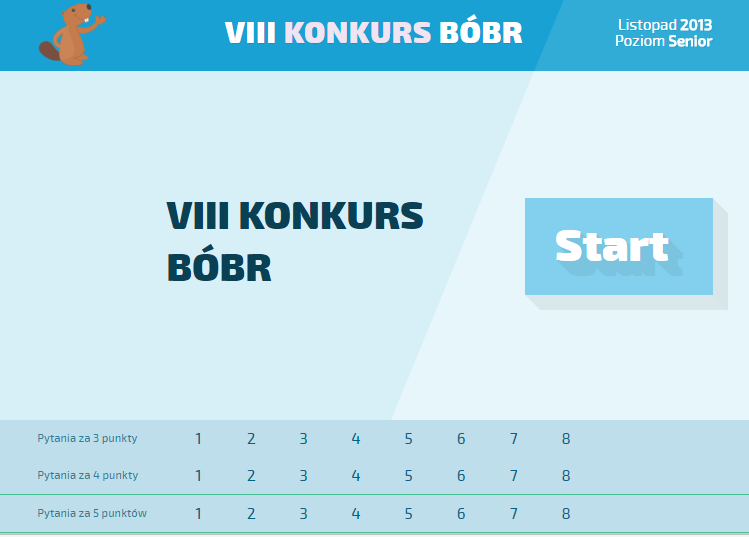 VIII KONKURS BÓBR

Listopad 2013
Poziom Senior

VIII KONKURS BÓBR

Start

| Pytania za 3 punkty | 1 | 2 | 3 | 4 | 5 | 6 | 7 | 8 |
|---|---|---|---|---|---|---|---|---|
| Pytania za 4 punkty | 1 | 2 | 3 | 4 | 5 | 6 | 7 | 8 |
| Pytania za 5 punktów | 1 | 2 | 3 | 4 | 5 | 6 | 7 | 8 |